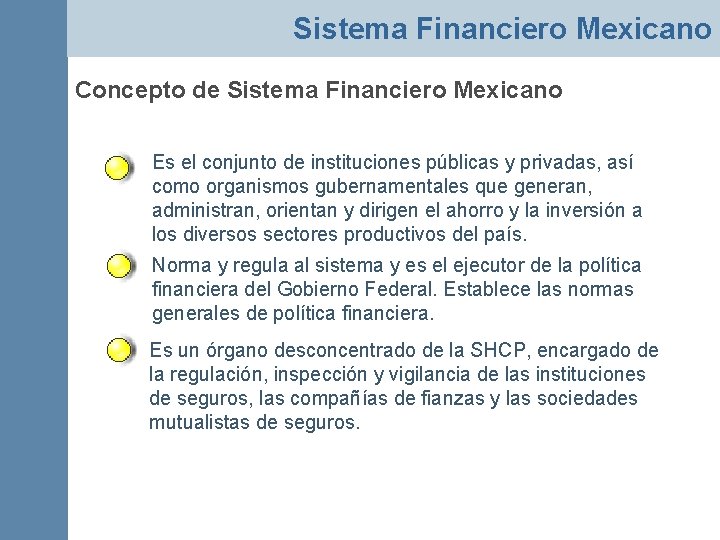 Sistema Financiero Mexicano

Concepto de Sistema Financiero Mexicano

Es el conjunto de instituciones públicas y privadas, así como organismos gubernamentales que generan, administran, orientan y dirigen el ahorro y la inversión a los diversos sectores productivos del país.

Norma y regula al sistema y es el ejecutor de la política financiera del Gobierno Federal. Establece las normas generales de política financiera.

Es un órgano desconcentrado de la SHCP, encargado de la regulación, inspección y vigilancia de las instituciones de seguros, las compañías de fianzas y las sociedades mutualistas de seguros.